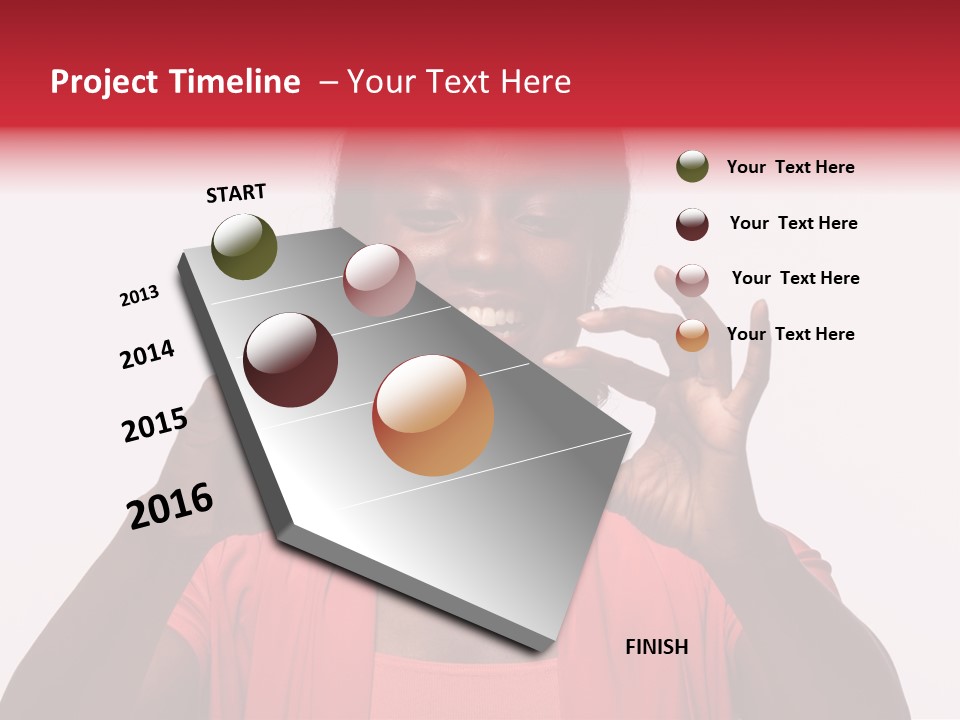 Project Timeline – Your Text Here

START

2013

2014

2015

2016

FINISH

Your Text Here

Your Text Here

Your Text Here

Your Text Here